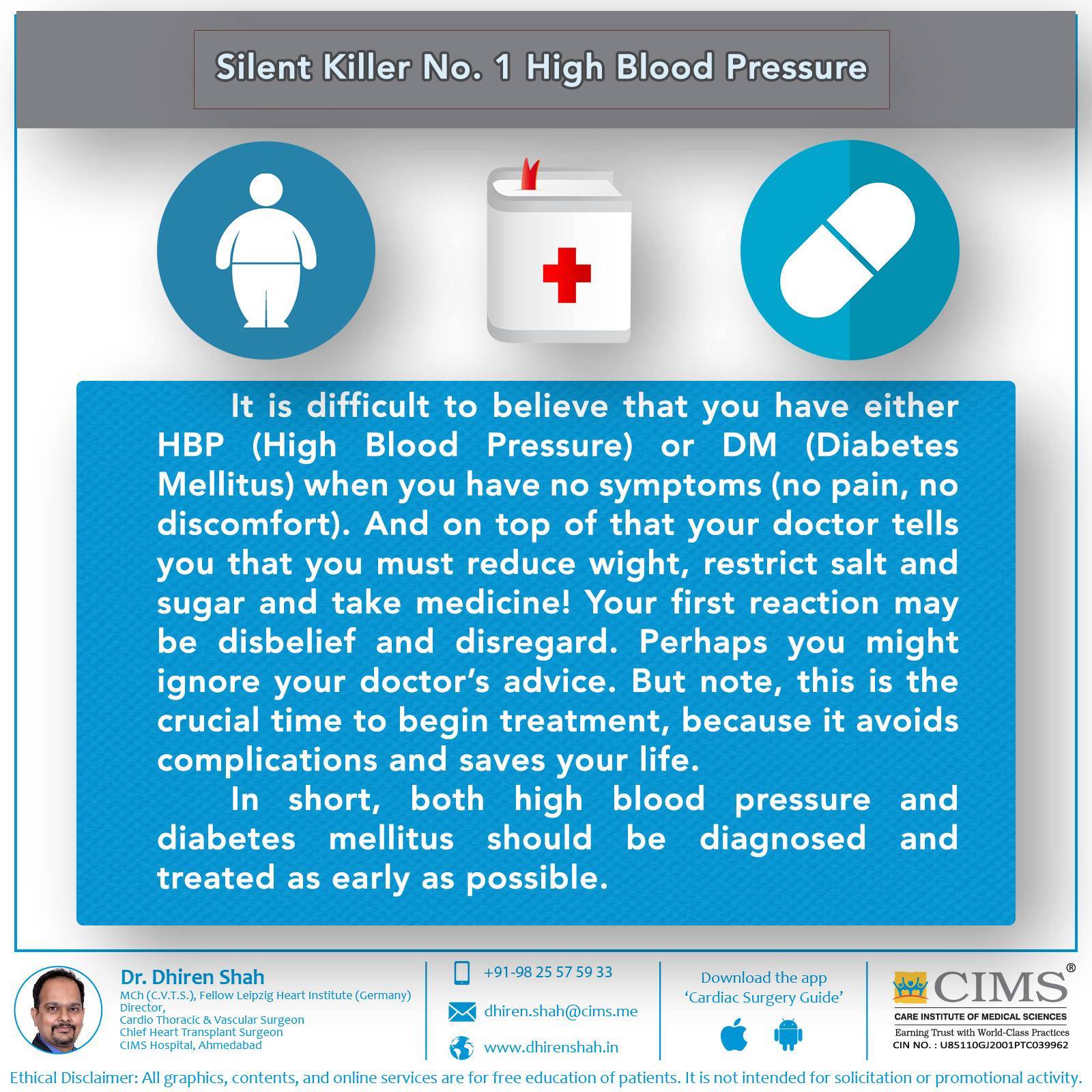 Silent Killer No. 1 High Blood Pressure

It is difficult to believe that you have either HBP (High Blood Pressure) or DM (Diabetes Mellitus) when you have no symptoms (no pain, no discomfort). And on top of that your doctor tells you that you must reduce wight, restrict salt and sugar and take medicine! Your first reaction may be disbelief and disregard. Perhaps you might ignore your doctor's advice. But note, this is the crucial time to begin treatment, because it avoids complications and saves your life.

In short, both high blood pressure and diabetes mellitus should be diagnosed and treated as early as possible.

Dr. Dhiren Shah
MCh (C.V.T.S.), Fellow Leipzig Heart Institute (Germany)
Director,
Cardio Thoracic & Vascular Surgeon
Chief Heart Transplant Surgeon
CIMS Hospital, Ahmedabad

+91-98 25 57 59 33
dhiren.shah@cims.me
www.dhirenshah.in

Download the app
'Cardiac Surgery Guide'

CIMS®
CARE INSTITUTE OF MEDICAL SCIENCES
Earning Trust with World-Class Practices
CIN NO. : U85110GJ2001PTC039962

Ethical Disclaimer: All graphics, contents, and online services are for free education of patients. It is not intended for solicitation or promotional activity.